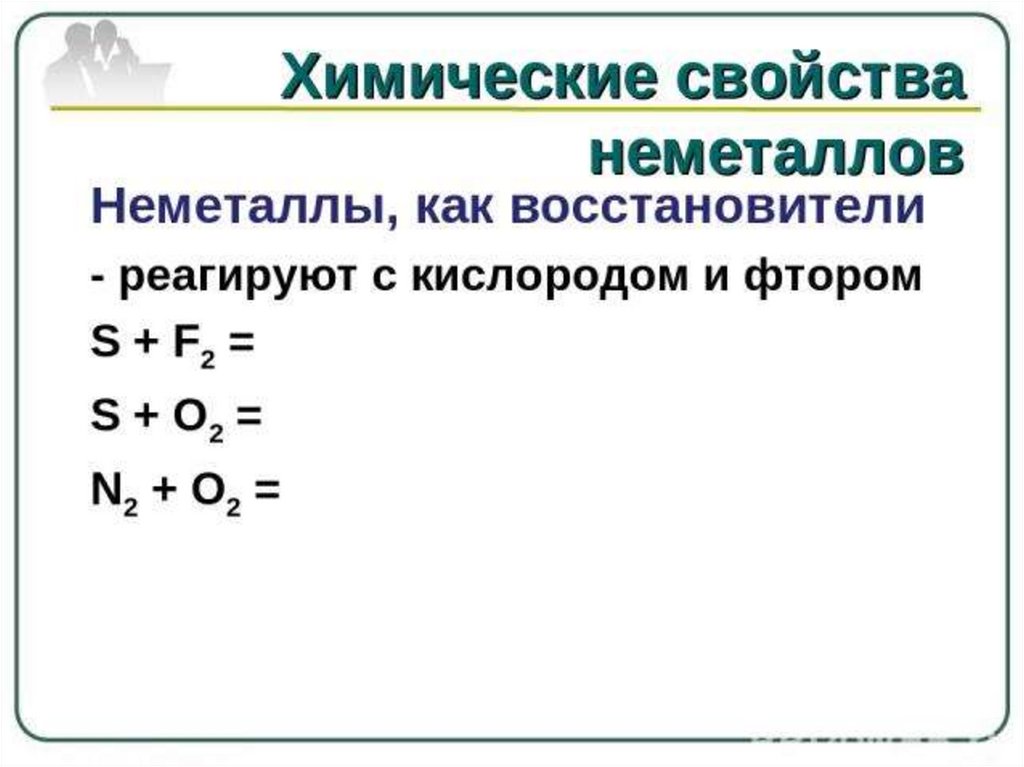 Химические свойства неметаллов

Неметаллы, как восстановители

- реагируют с кислородом и фтором

$S + F_2 =$

$S + O_2 =$

$N_2 + O_2 =$